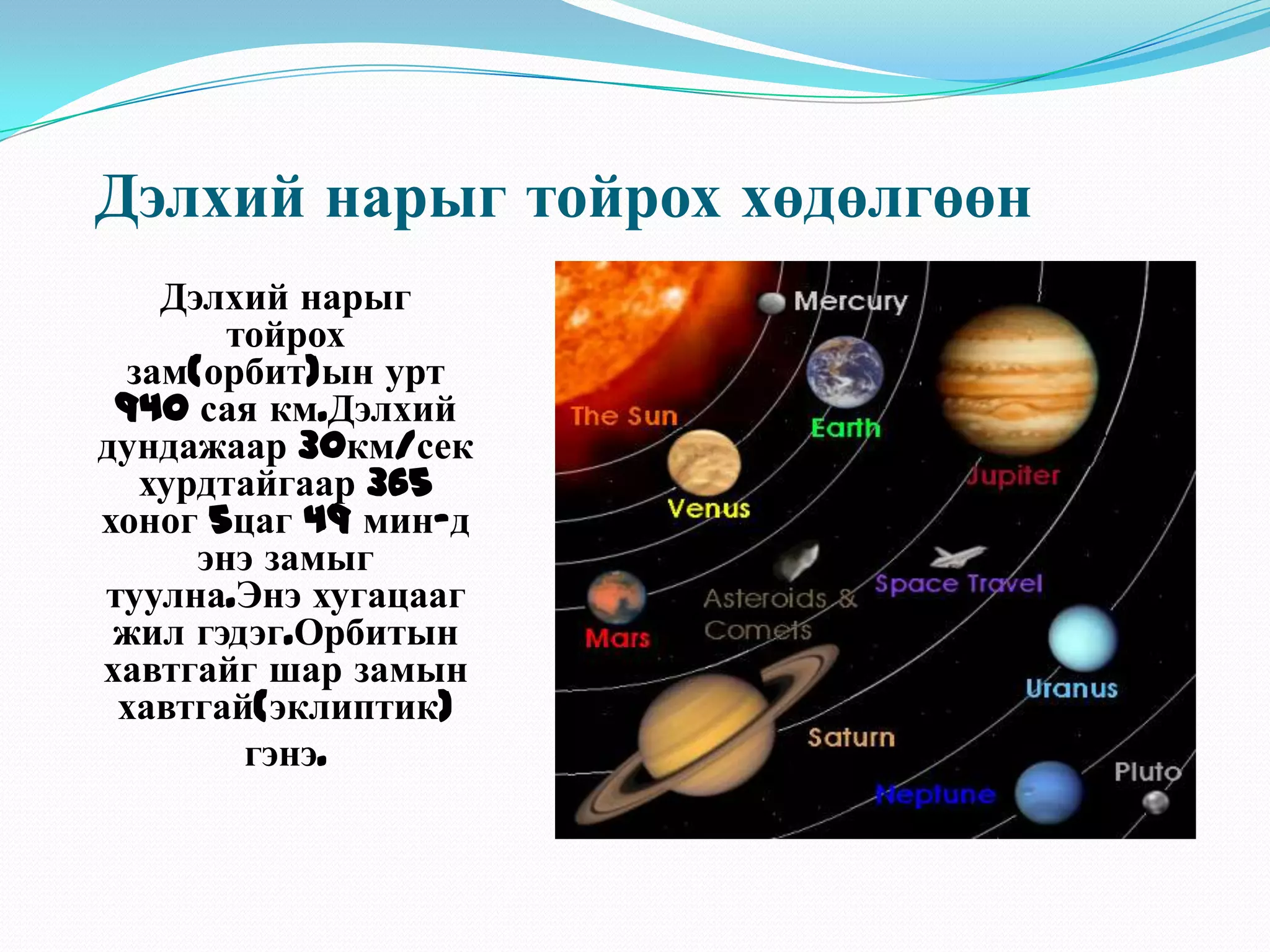 Дэлхий нарыг тойрох хөдөлгөөн

Дэлхий нарыг тойрох зам(орбит)ын урт 940 сая км.Дэлхий дундажаар 30км/сек хурдтайгаар 365 хоног 5цаг 49 мин-д энэ замыг туулна.Энэ хугацааг жил гэдэг.Орбитын хавтгайг шар замын хавтгай(эклиптик) гэнэ.

Mercury
The Sun
Earth
Jupiter
Venus
Space Travel
Asteroids & Comets
Mars
Uranus
Saturn
Pluto
Neptune